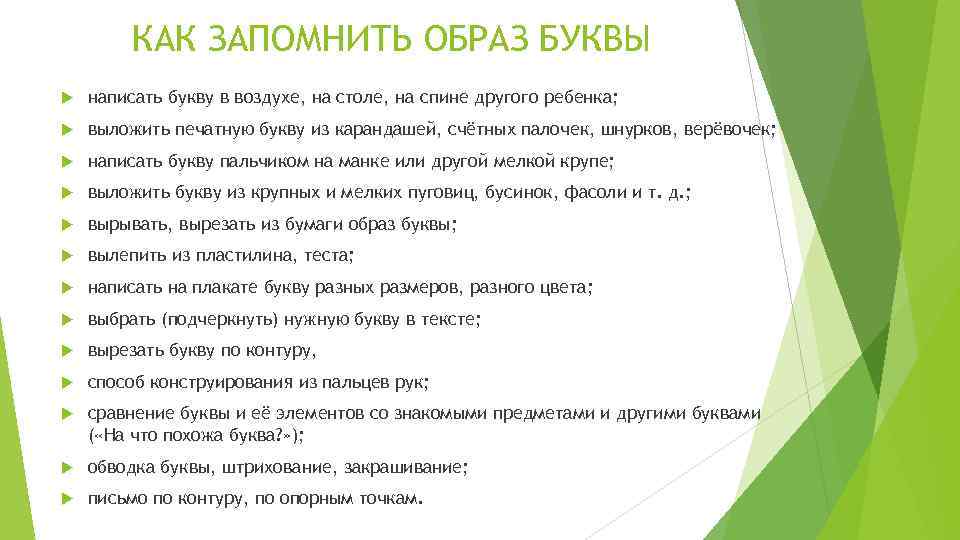 КАК ЗАПОМНИТЬ ОБРАЗ БУКВЫ

написать букву в воздухе, на столе, на спине другого ребенка;

выложить печатную букву из карандашей, счётных палочек, шнурков, верёвочек;

написать букву пальчиком на манке или другой мелкой крупе;

выложить букву из крупных и мелких пуговиц, бусинок, фасоли и т. д.;

вырывать, вырезать из бумаги образ буквы;

вылепить из пластилина, теста;

написать на плакате букву разных размеров, разного цвета;

выбрать (подчеркнуть) нужную букву в тексте;

вырезать букву по контуру,

способ конструирования из пальцев рук;

сравнение буквы и её элементов со знакомыми предметами и другими буквами («На что похожа буква?»);

обводка буквы, штрихование, закрашивание;

письмо по контуру, по опорным точкам.